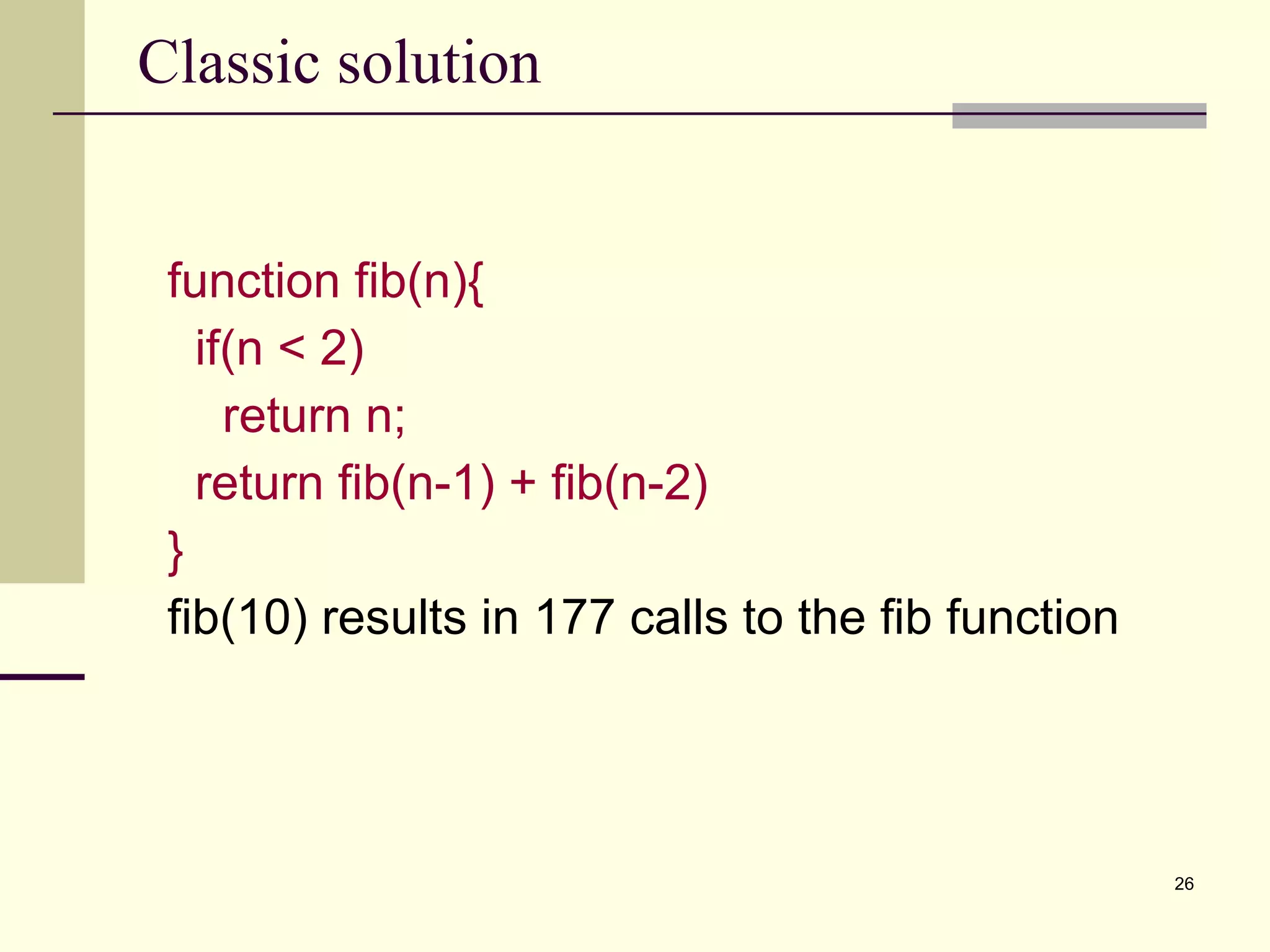 Classic solution

function fib(n){
  if(n < 2)
    return n;
  return fib(n-1) + fib(n-2)
}

fib(10) results in 177 calls to the fib function

26